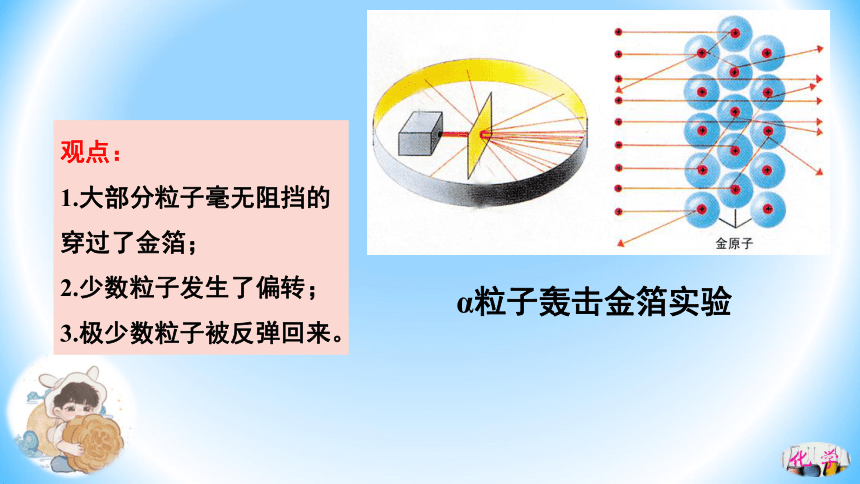 观点：

1.大部分粒子毫无阻挡的穿过了金箔；

2.少数粒子发生了偏转；

3.极少数粒子被反弹回来。

金原子

α粒子轰击金箔实验

化学